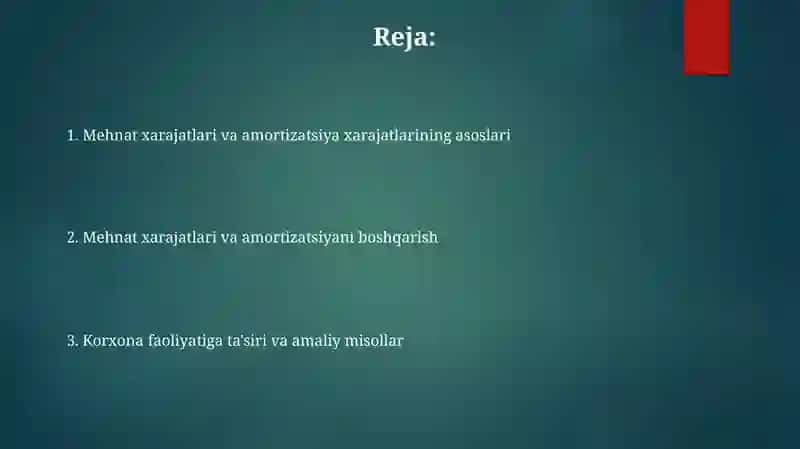 Reja:

1. Mehnat xarajatlari va amortizatsiya xarajatlarining asoslari

2. Mehnat xarajatlari va amortizatsiyani boshqarish

3. Korxona faoliyatiga ta'siri va amaliy misollar